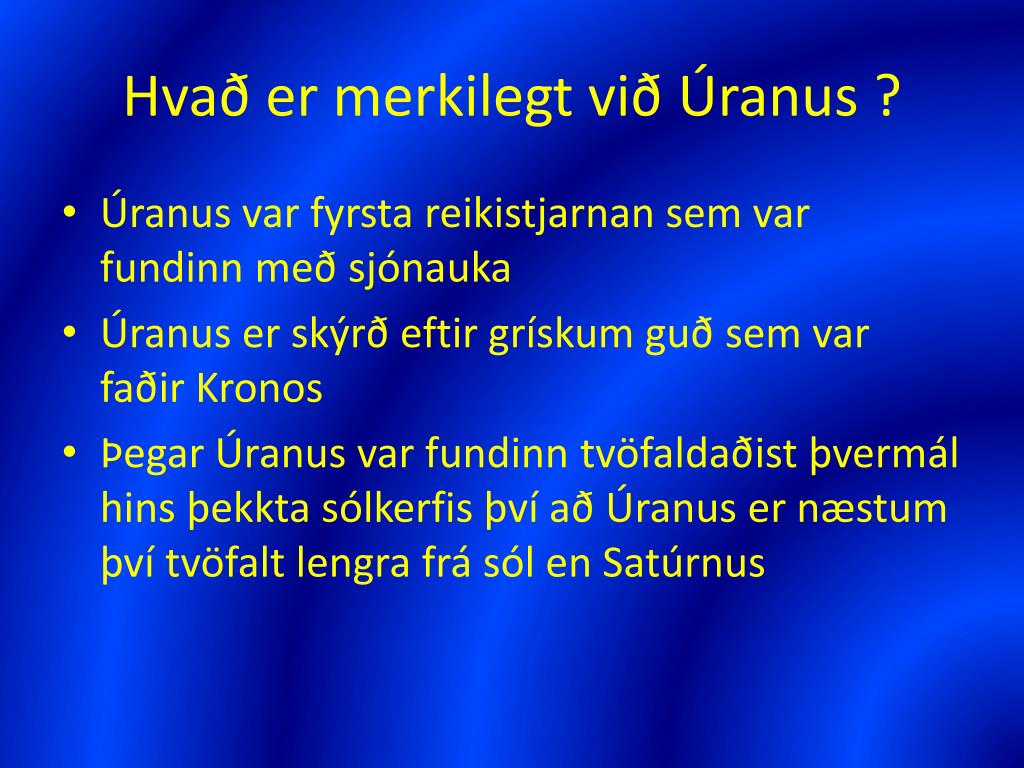 Hvað er merkilegt við Úranus ?

• Úranus var fyrsta reikistjarnan sem var fundinn með sjónauka
• Úranus er skýrð eftir grískum guð sem var faðir Kronos
• Þegar Úranus var fundinn tvöfaldaðist þvermál hins þekkta sólkerfis því að Úranus er næstum því tvöfalt lengra frá sól en Satúrnus